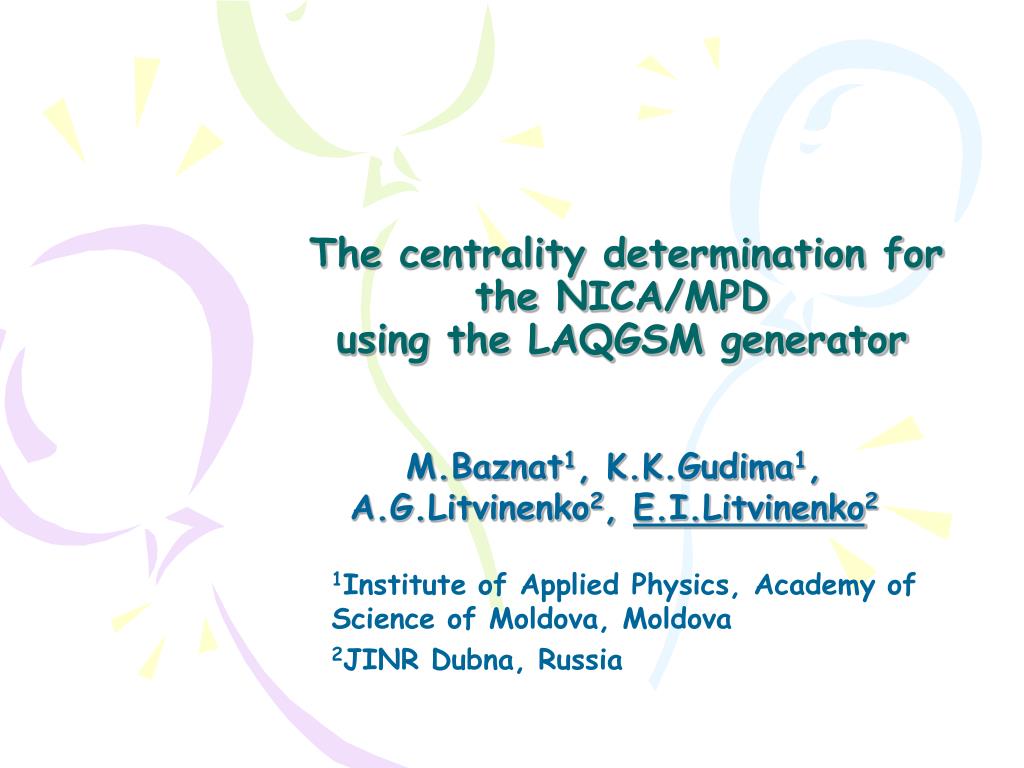 The centrality determination for the NICA/MPD using the LAQGSM generator

M.Baznat$^1$, K.K.Gudima$^1$, A.G.Litvinenko$^2$, E.I.Litvinenko$^2$

$^1$Institute of Applied Physics, Academy of Science of Moldova, Moldova

$^2$JINR Dubna, Russia